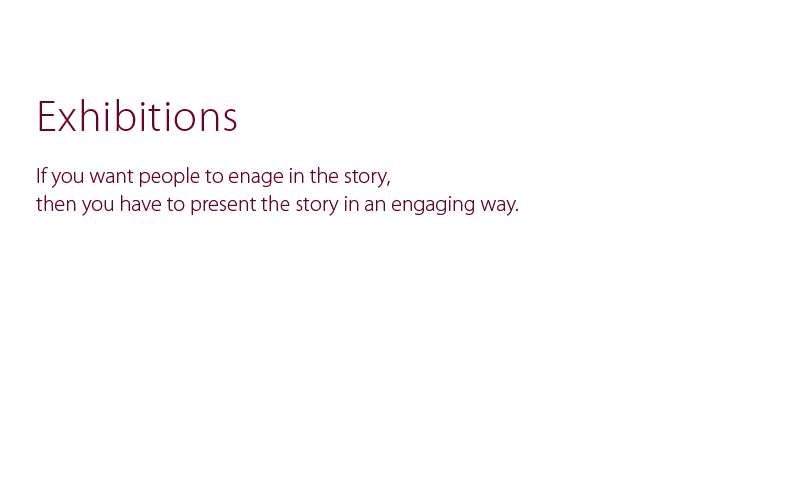 Exhibitions

If you want people to enage in the story,
then you have to present the story in an engaging way.